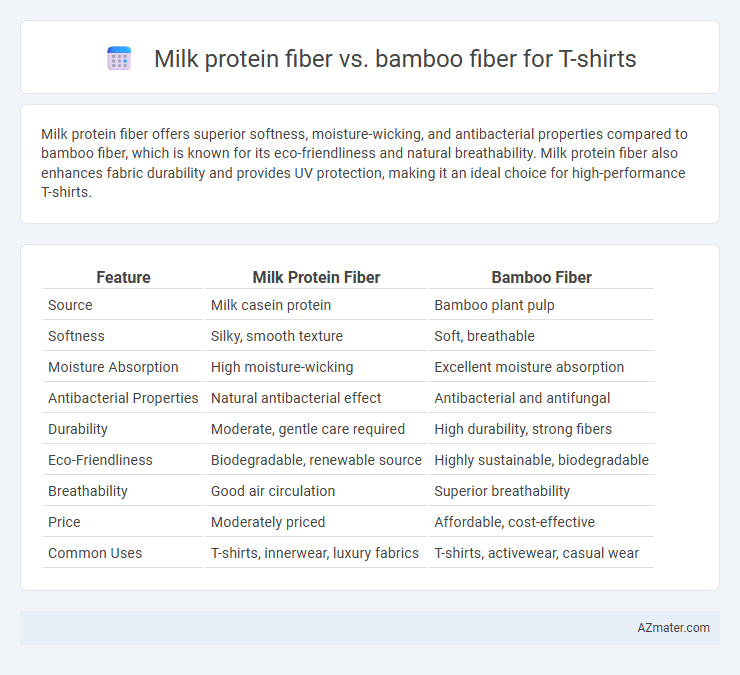 Milk protein fiber vs. bamboo fiber for T-shirts

Milk protein fiber offers superior softness, moisture-wicking, and antibacterial properties compared to bamboo fiber, which is known for its eco-friendliness and natural breathability. Milk protein fiber also enhances fabric durability and provides UV protection, making it an ideal choice for high-performance T-shirts.

| Feature | Milk Protein Fiber | Bamboo Fiber |
|---|---|---|
| Source | Milk casein protein | Bamboo plant pulp |
| Softness | Silky, smooth texture | Soft, breathable |
| Moisture Absorption | High moisture-wicking | Excellent moisture absorption |
| Antibacterial Properties | Natural antibacterial effect | Antibacterial and antifungal |
| Durability | Moderate, gentle care required | High durability, strong fibers |
| Eco-Friendliness | Biodegradable, renewable source | Highly sustainable, biodegradable |
| Breathability | Good air circulation | Superior breathability |
| Price | Moderately priced | Affordable, cost-effective |
| Common Uses | T-shirts, innerwear, luxury fabrics | T-shirts, activewear, casual wear |

AZmater.com